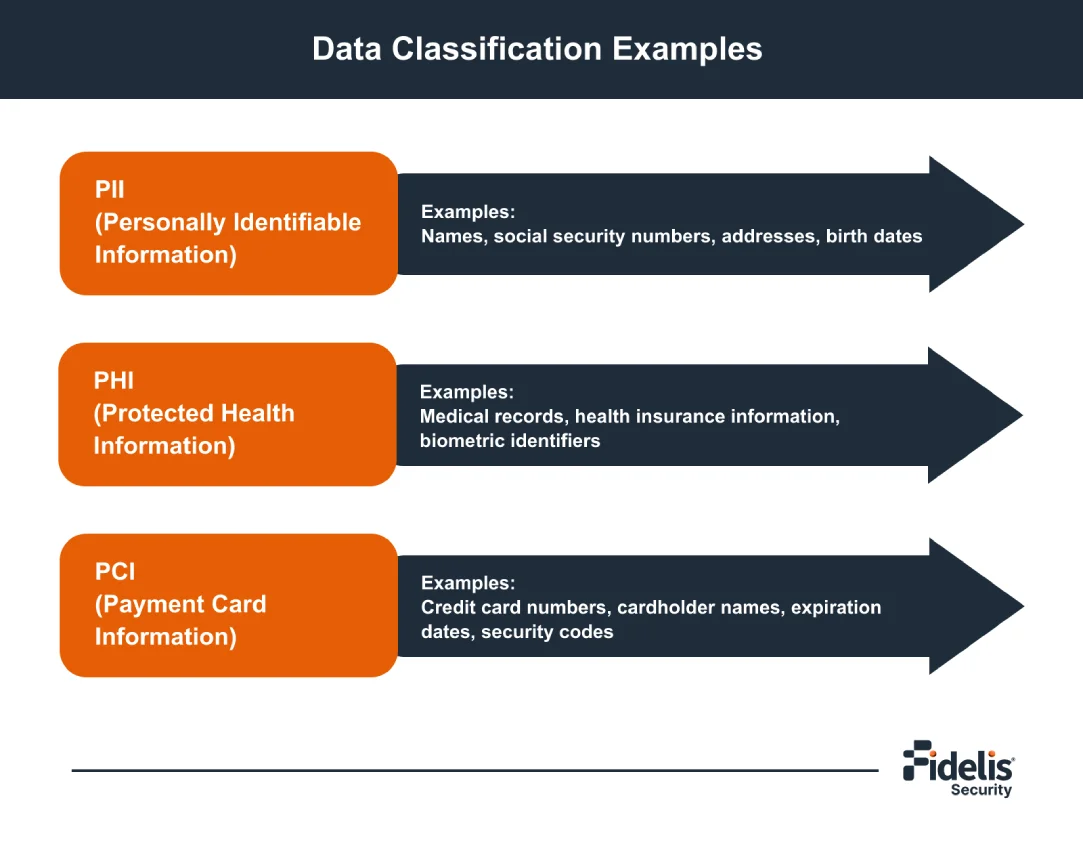 Data Classification Examples

PII
(Personally Identifiable Information)

Examples:
Names, social security numbers, addresses, birth dates

PHI
(Protected Health Information)

Examples:
Medical records, health insurance information, biometric identifiers

PCI
(Payment Card Information)

Examples:
Credit card numbers, cardholder names, expiration dates, security codes

Fidelis®
Security